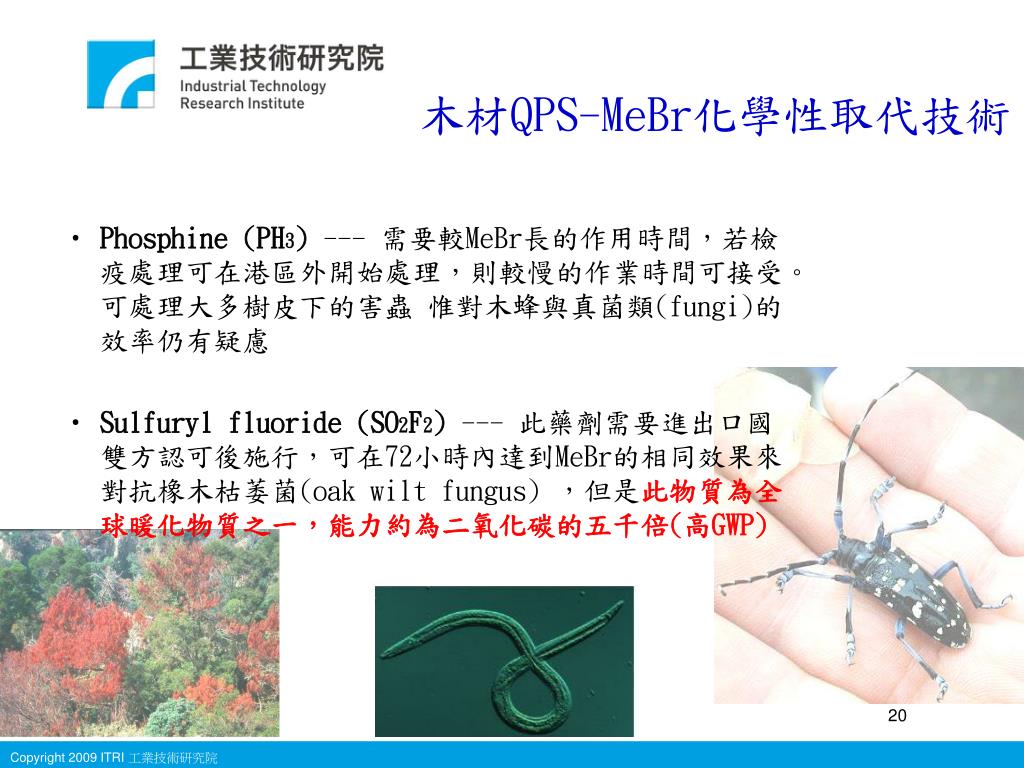 工業技術研究院
Industrial Technology Research Institute

木材QPS-MeBr化學性取代技術

• Phosphine ($PH_3$) --- 需要較MeBr長的作用時間，若檢疫處理可在港區外開始處理，則較慢的作業時間可接受。可處理大多樹皮下的害蟲 惟對木蜂與真菌類(fungi)的效率仍有疑慮

• Sulfuryl fluoride ($SO_2F_2$) --- 此藥劑需要進出口國雙方認可後施行，可在72小時內達到MeBr的相同效果來對抗橡木枯萎菌(oak wilt fungus) ，但是此物質為全球暖化物質之一，能力約為二氧化碳的五千倍(高GWP)

20

Copyright 2009 ITRI 工業技術研究院